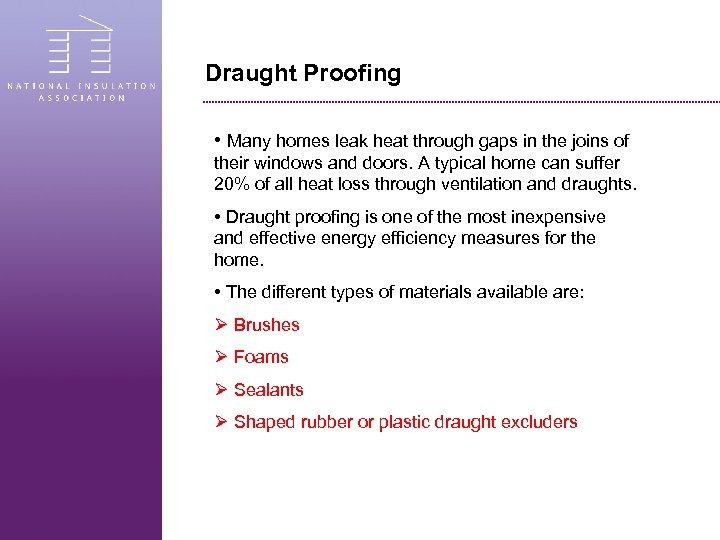 NATIONAL INSULATION ASSOCIATION

Draught Proofing

• Many homes leak heat through gaps in the joins of their windows and doors. A typical home can suffer 20% of all heat loss through ventilation and draughts.

• Draught proofing is one of the most inexpensive and effective energy efficiency measures for the home.

• The different types of materials available are:

➢ Brushes

➢ Foams

➢ Sealants

➢ Shaped rubber or plastic draught excluders